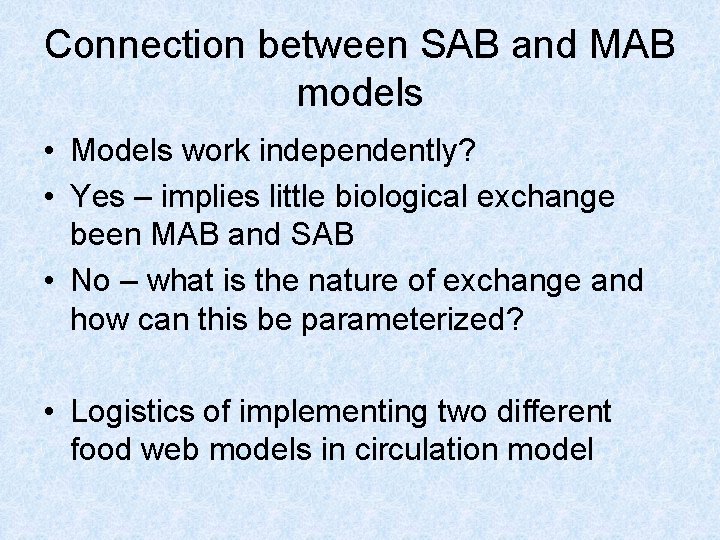 Connection between SAB and MAB models

• Models work independently?
• Yes – implies little biological exchange been MAB and SAB
• No – what is the nature of exchange and how can this be parameterized?

• Logistics of implementing two different food web models in circulation model